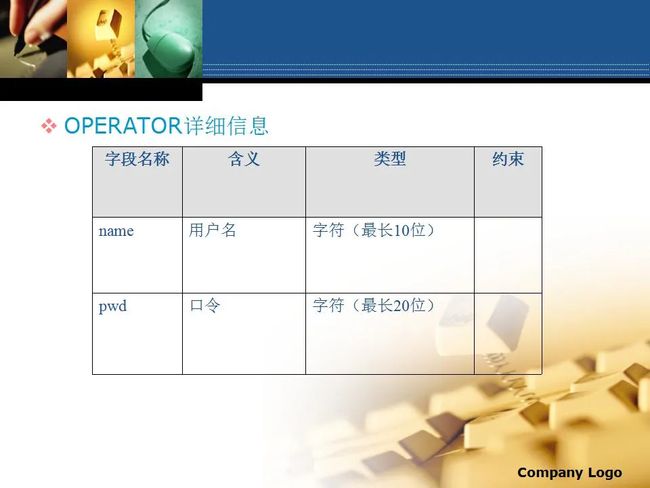 ❖ OPERATOR详细信息

| 字段名称 | 含义 | 类型 | 约束 |
|---|---|---|---|
| name | 用户名 | 字符（最长10位） | |
| pwd | 口令 | 字符（最长20位） | |

Company Logo